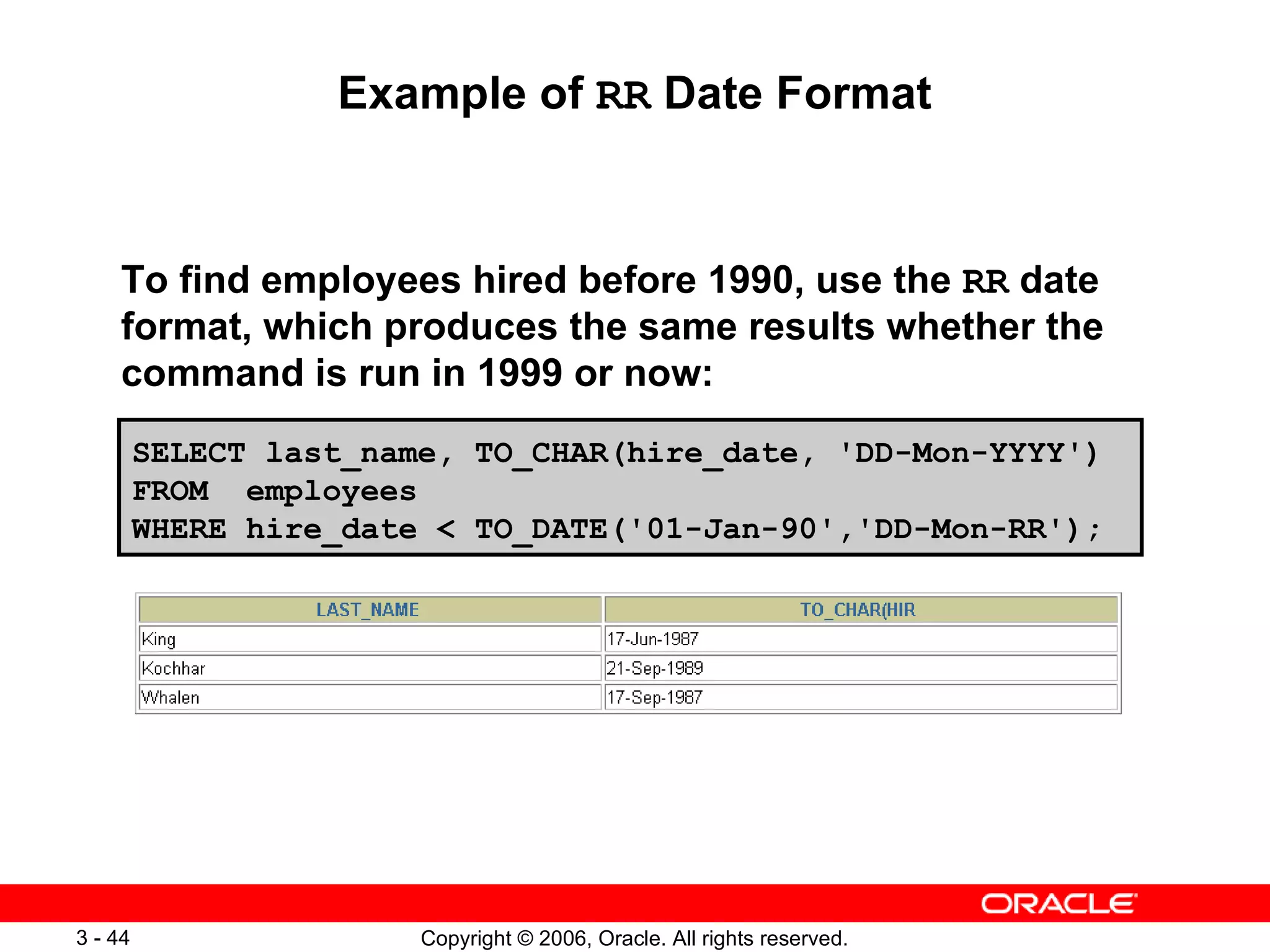 Example of RR Date Format

To find employees hired before 1990, use the RR date format, which produces the same results whether the command is run in 1999 or now:

SELECT last_name, TO_CHAR(hire_date, 'DD-Mon-YYYY')
FROM employees
WHERE hire_date < TO_DATE('01-Jan-90','DD-Mon-RR');

| LAST_NAME | TO_CHAR(HIR |
|---|---|
| King | 17-Jun-1987 |
| Kochhar | 21-Sep-1989 |
| Whalen | 17-Sep-1987 |

ORACLE

3 - 44

Copyright © 2006, Oracle. All rights reserved.